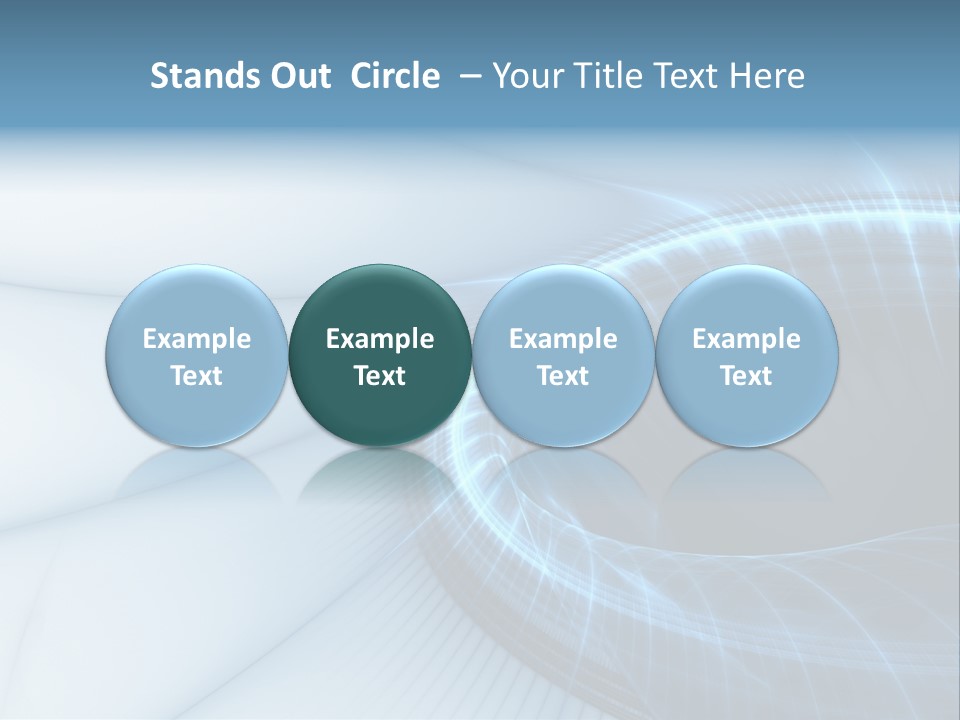 Stands Out Circle – Your Title Text Here

Example Text

Example Text

Example Text

Example Text